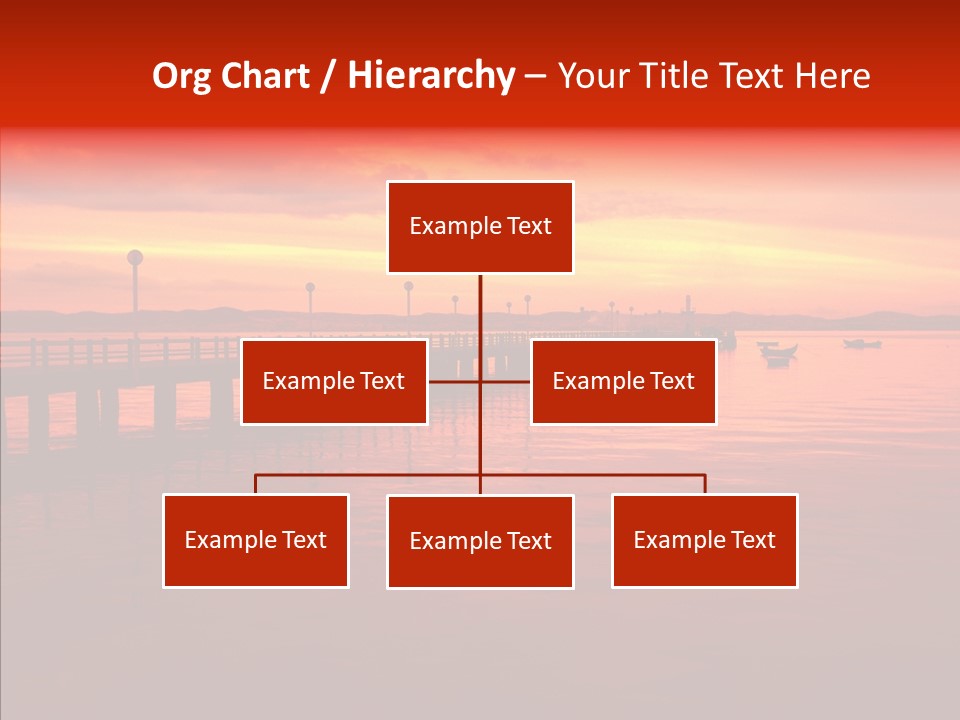 Org Chart / Hierarchy – Your Title Text Here

Example Text

Example Text

Example Text

Example Text

Example Text

Example Text